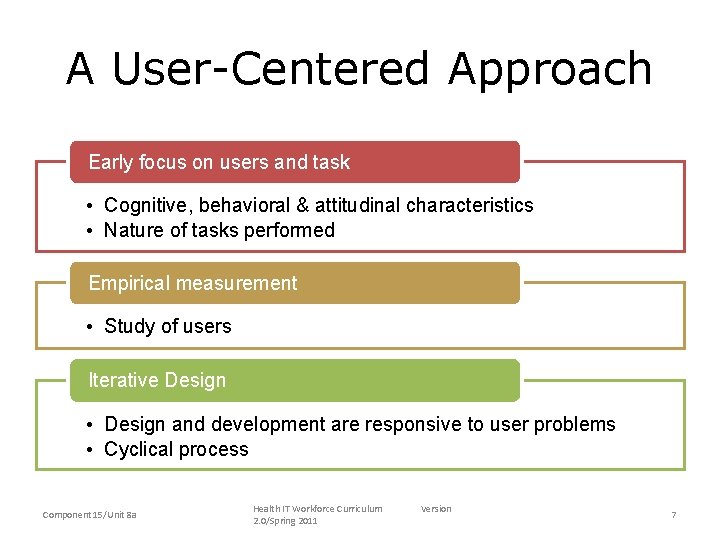 A User-Centered Approach

Early focus on users and task

• Cognitive, behavioral & attitudinal characteristics
• Nature of tasks performed

Empirical measurement

• Study of users

Iterative Design

• Design and development are responsive to user problems
• Cyclical process

Component 15/Unit 8a

Health IT Workforce Curriculum Version 2.0/Spring 2011

7